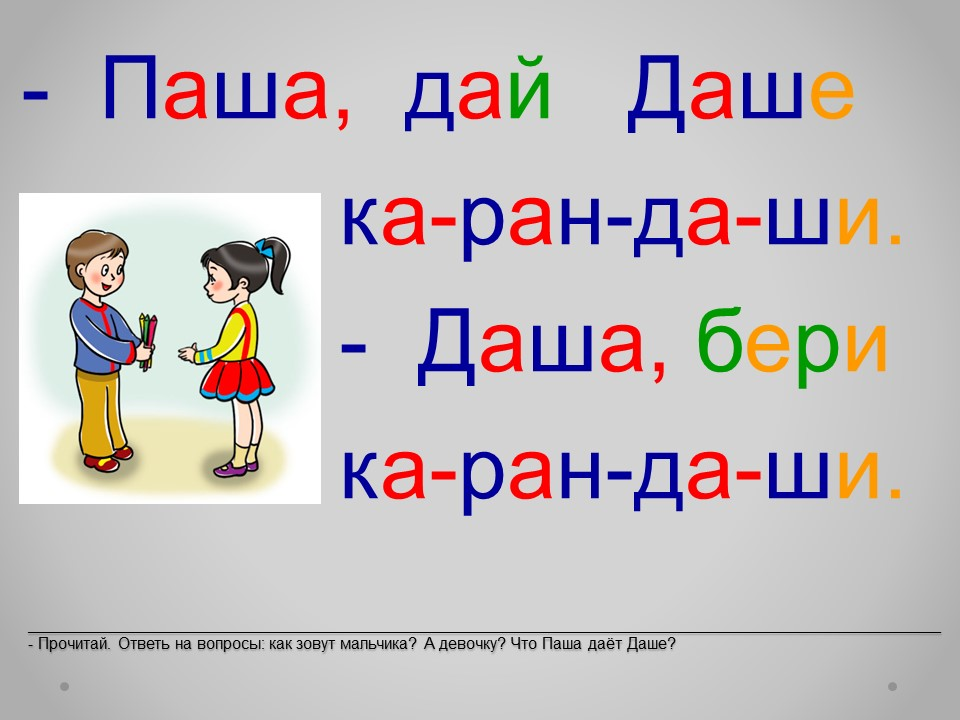 - Паша, дай Даше

ка-ран-да-ши.

- Даша, бери

ка-ран-да-ши.

- Прочитай. Ответь на вопросы: как зовут мальчика? А девочку? Что Паша даёт Даше?